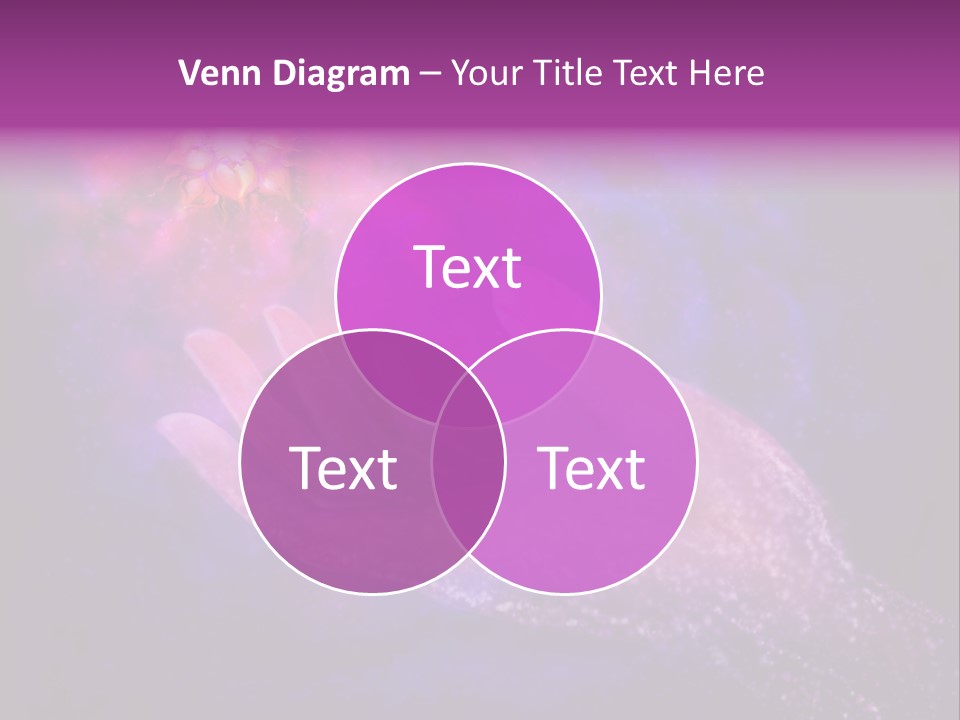 Venn Diagram – Your Title Text Here

Text

Text

Text